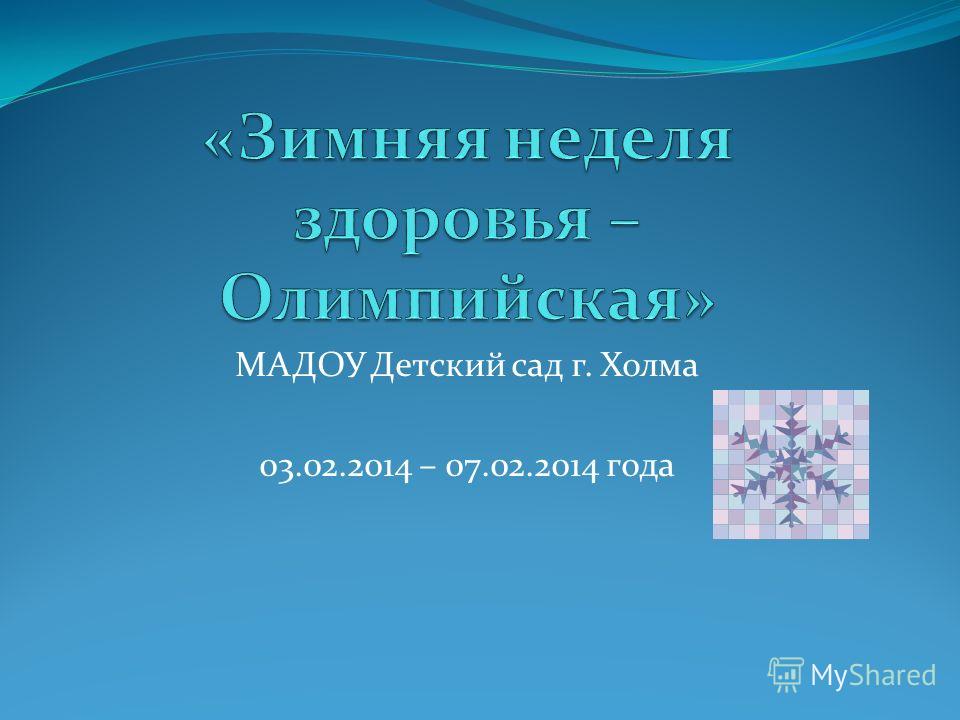 «Зимняя неделя здоровья – Олимпийская»

МАДОУ Детский сад г. Холма

03.02.2014 – 07.02.2014 года

MyShared